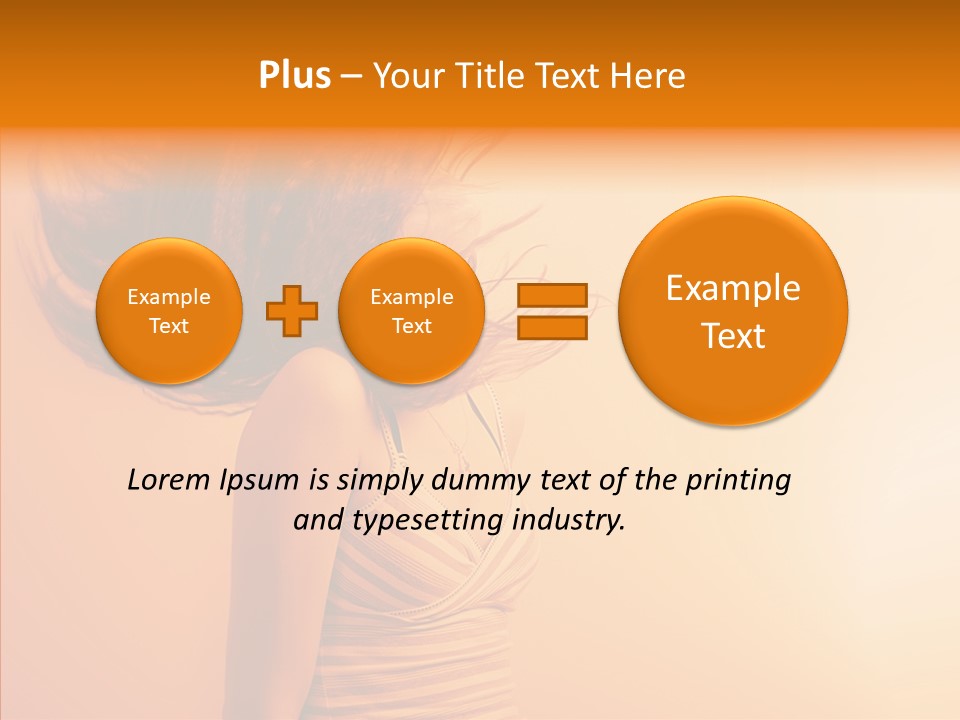 Plus – Your Title Text Here

Example Text

Example Text

Example Text

Lorem Ipsum is simply dummy text of the printing and typesetting industry.